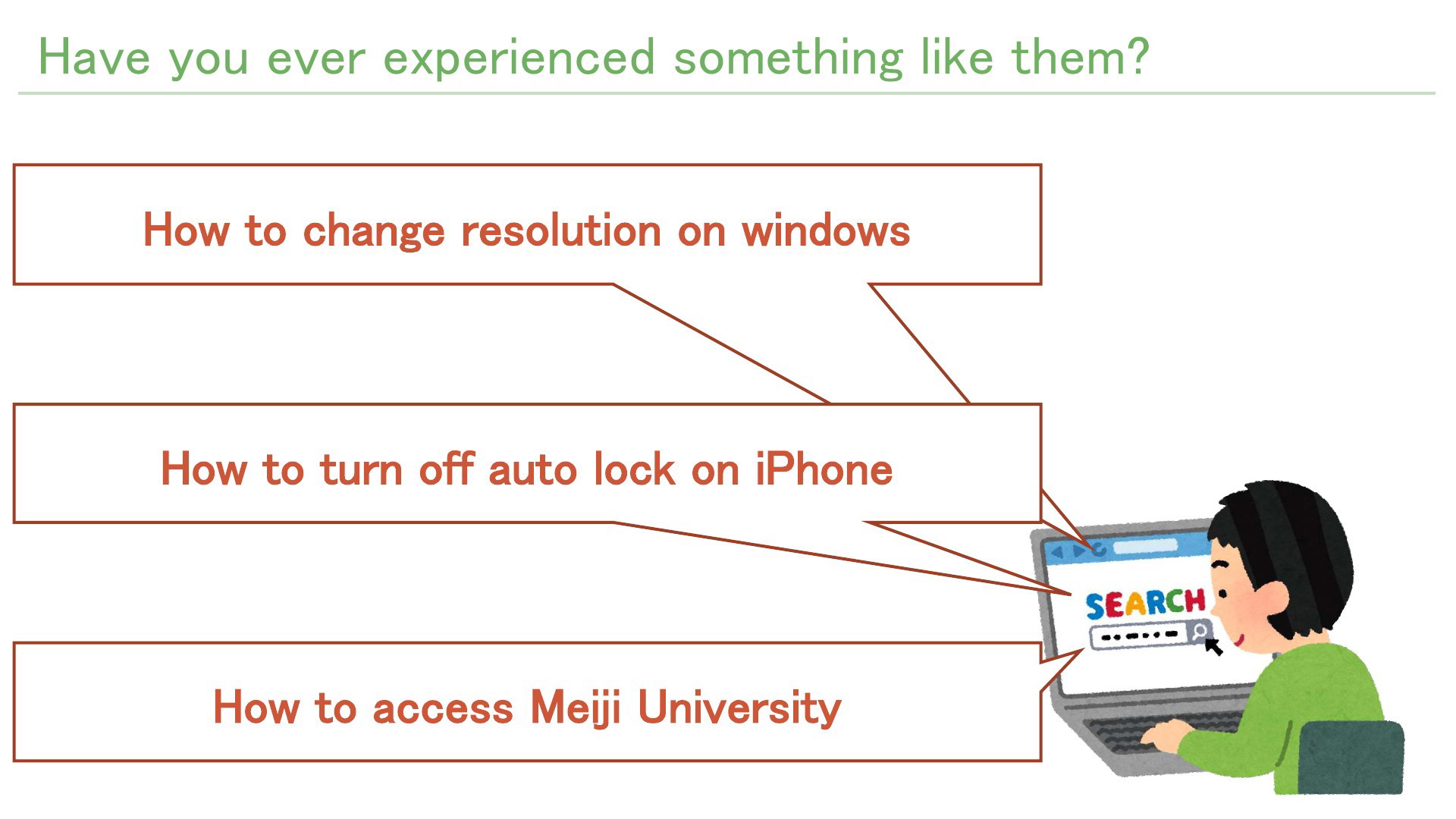 Have you ever experienced something like them?

How to change resolution on windows

How to turn off auto lock on iPhone

How to access Meiji University

SEARCH